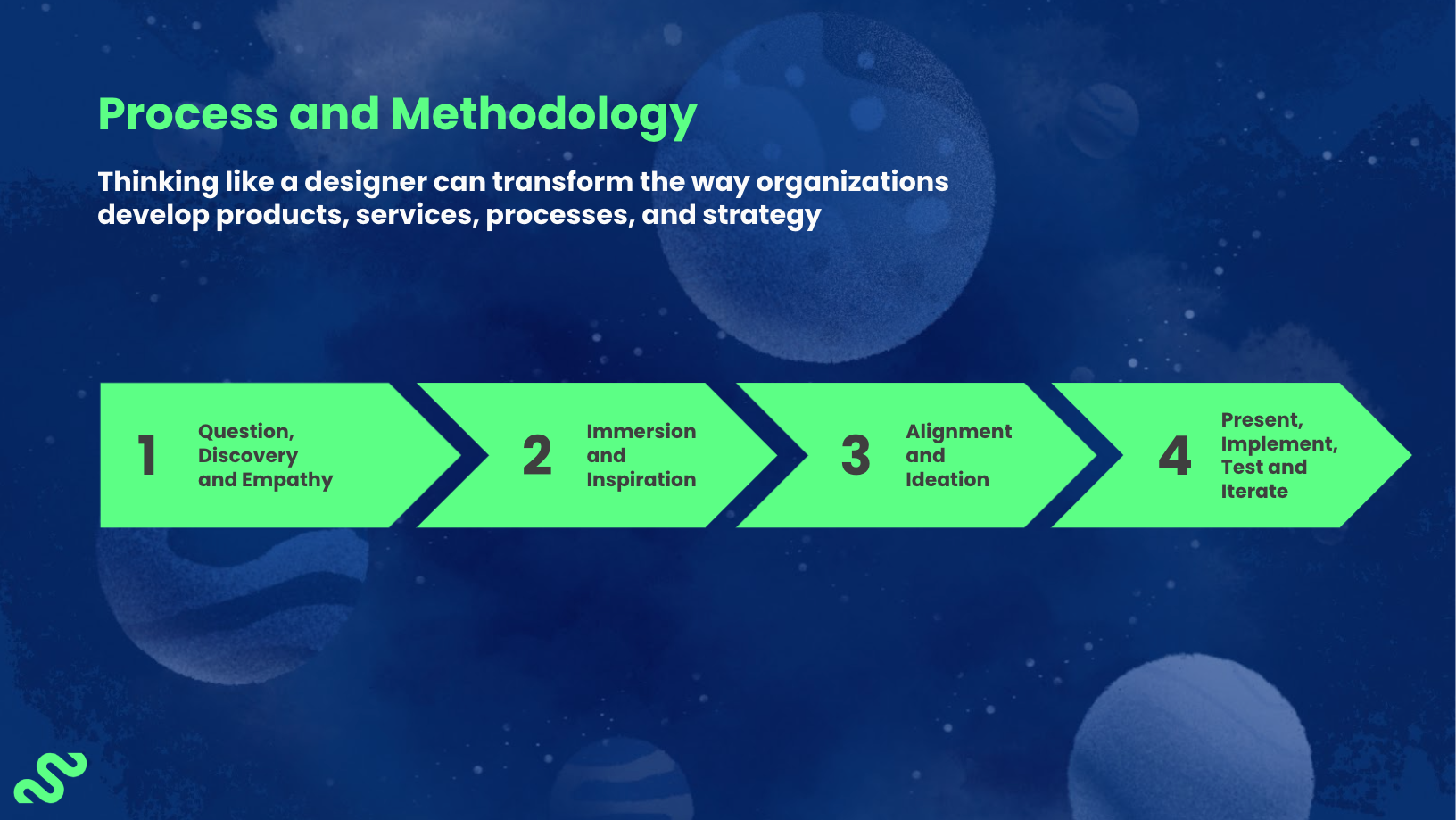 Process and Methodology

Thinking like a designer can transform the way organizations develop products, services, processes, and strategy

1 Question, Discovery and Empathy

2 Immersion and Inspiration

3 Alignment and Ideation

4 Present, Implement, Test and Iterate